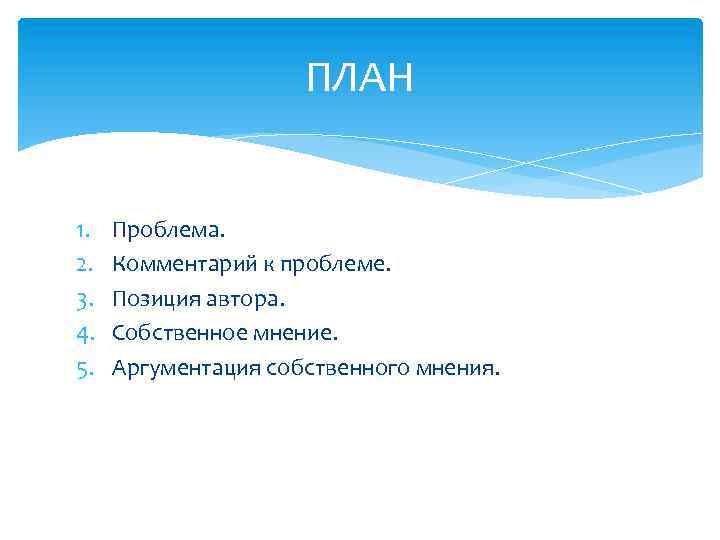 ПЛАН

1. Проблема.
2. Комментарий к проблеме.
3. Позиция автора.
4. Собственное мнение.
5. Аргументация собственного мнения.